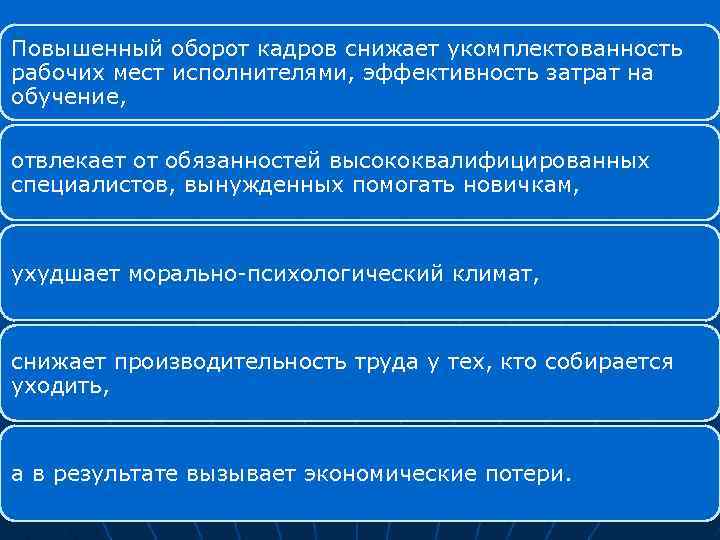 Повышенный оборот кадров снижает укомплектованность рабочих мест исполнителями, эффективность затрат на обучение,

отвлекает от обязанностей высококвалифицированных специалистов, вынужденных помогать новичкам,

ухудшает морально-психологический климат,

снижает производительность труда у тех, кто собирается уходить,

а в результате вызывает экономические потери.